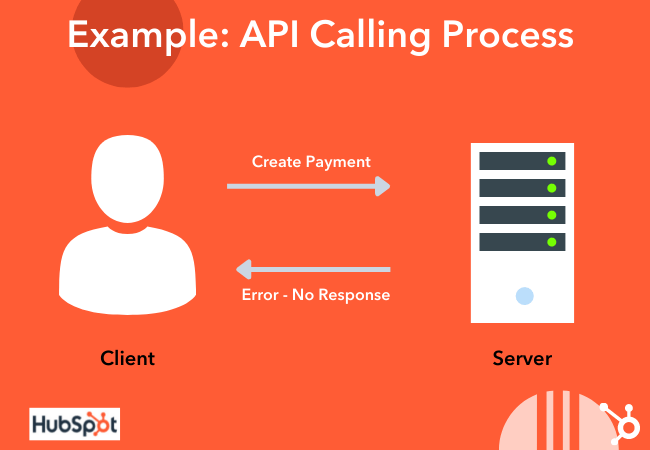 Example: API Calling Process

Create Payment

Error - No Response

Client

Server

HubSpot